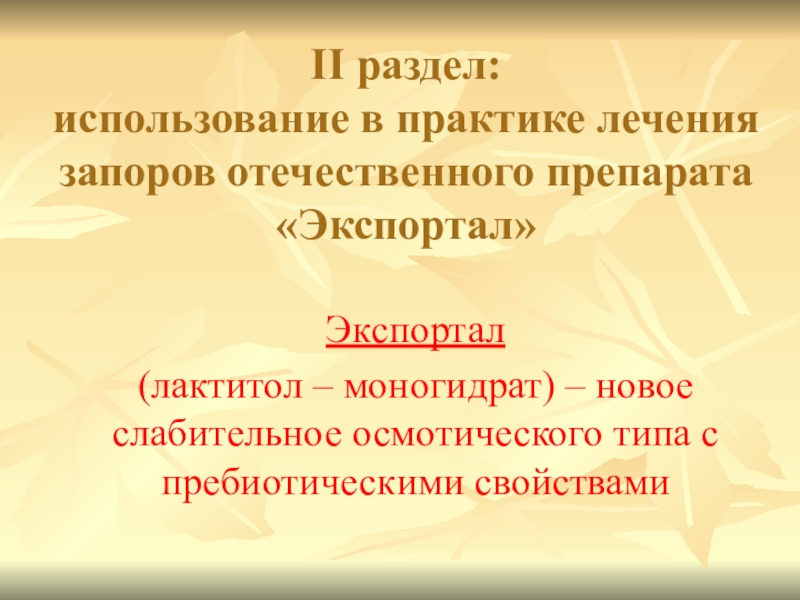 II раздел:
использование в практике лечения запоров отечественного препарата «Экспортал»

Экспортал
(лактитол – моногидрат) – новое слабительное осмотического типа с пребиотическими свойствами